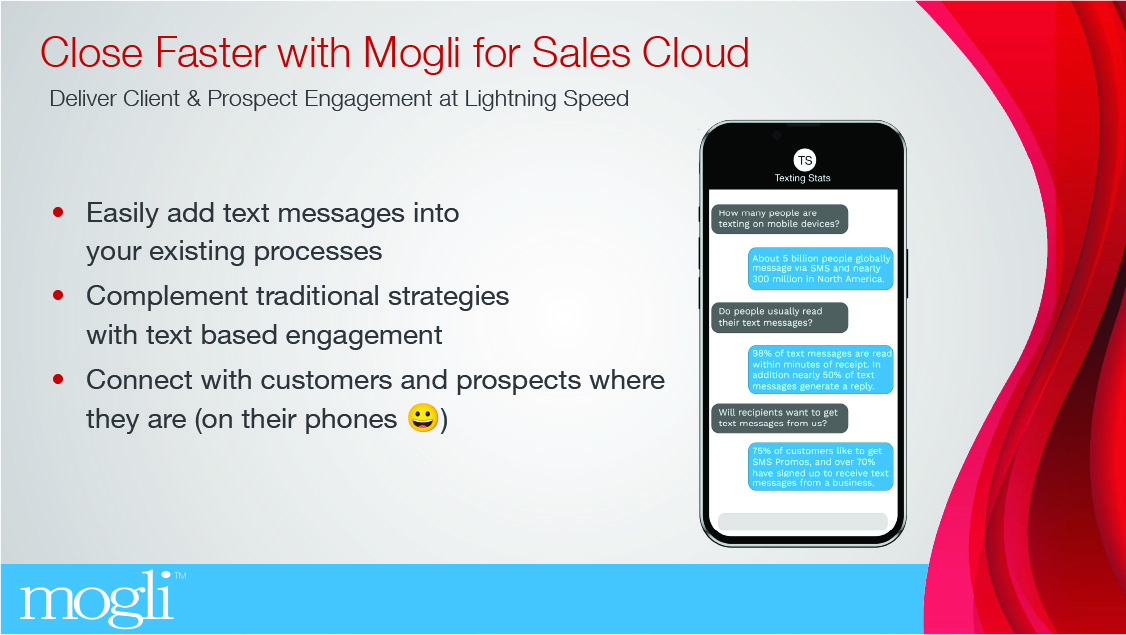 Close Faster with Mogli for Sales Cloud

Deliver Client & Prospect Engagement at Lightning Speed

• Easily add text messages into your existing processes
• Complement traditional strategies with text based engagement
• Connect with customers and prospects where they are (on their phones 😀)

TS
Texting Stats

How many people are texting on mobile devices?

About 5 billion people globally message via SMS and nearly 300 million in North America.

Do people usually read their text messages?

98% of text messages are read within minutes of receipt. In addition nearly 50% of text messages generate a reply.

Will recipients want to get text messages from us?

75% of customers like to get SMS Promos, and over 70% have signed up to receive text messages from a business.

mogli™